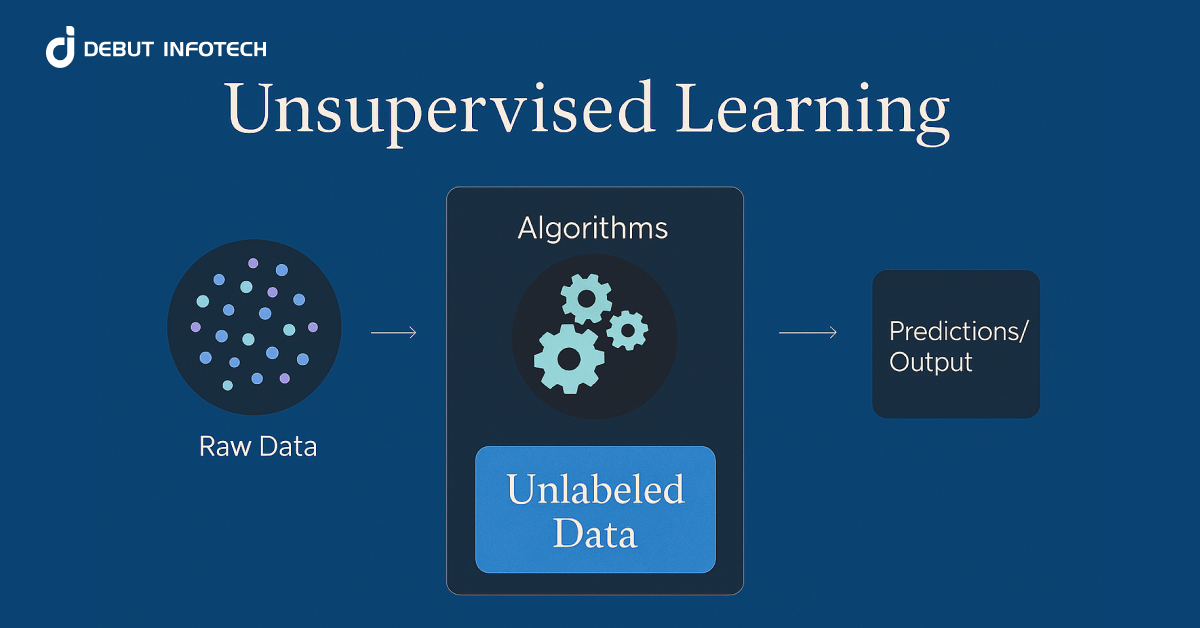 DEBUT INFOTECH

Unsupervised Learning

Raw Data

Algorithms

Unlabeled Data

Predictions/ Output